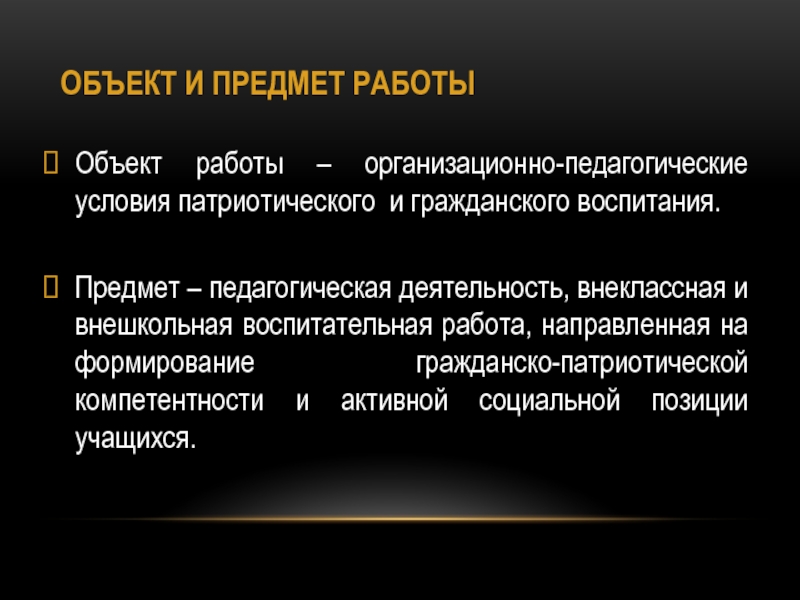 ОБЪЕКТ И ПРЕДМЕТ РАБОТЫ

Объект работы – организационно-педагогические условия патриотического и гражданского воспитания.

Предмет – педагогическая деятельность, внеклассная и внешкольная воспитательная работа, направленная на формирование гражданско-патриотической компетентности и активной социальной позиции учащихся.